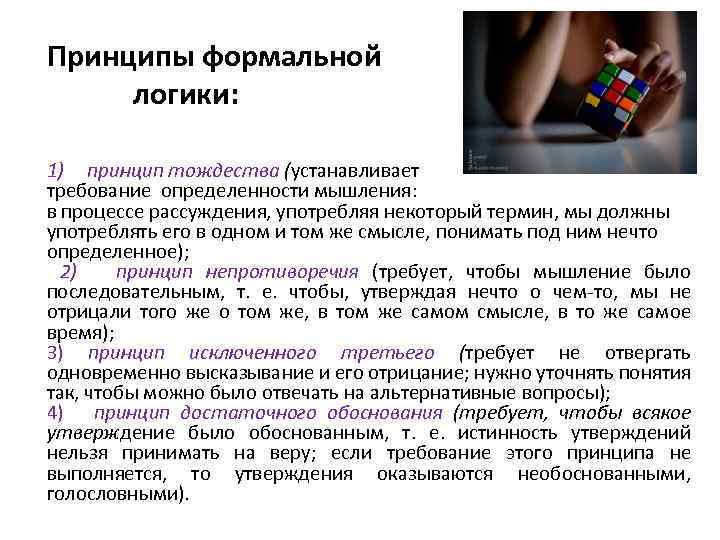 Принципы формальной логики:

1) принцип тождества (устанавливает требование определенности мышления: в процессе рассуждения, употребляя некоторый термин, мы должны употреблять его в одном и том же смысле, понимать под ним нечто определенное);

2) принцип непротиворечия (требует, чтобы мышление было последовательным, т. е. чтобы, утверждая нечто о чем-то, мы не отрицали того же о том же, в том же самом смысле, в то же самое время);

3) принцип исключенного третьего (требует не отвергать одновременно высказывание и его отрицание; нужно уточнять понятия так, чтобы можно было отвечать на альтернативные вопросы);

4) принцип достаточного обоснования (требует, чтобы всякое утверждение было обоснованным, т. е. истинность утверждений нельзя принимать на веру; если требование этого принципа не выполняется, то утверждения оказываются необоснованными, голословными).